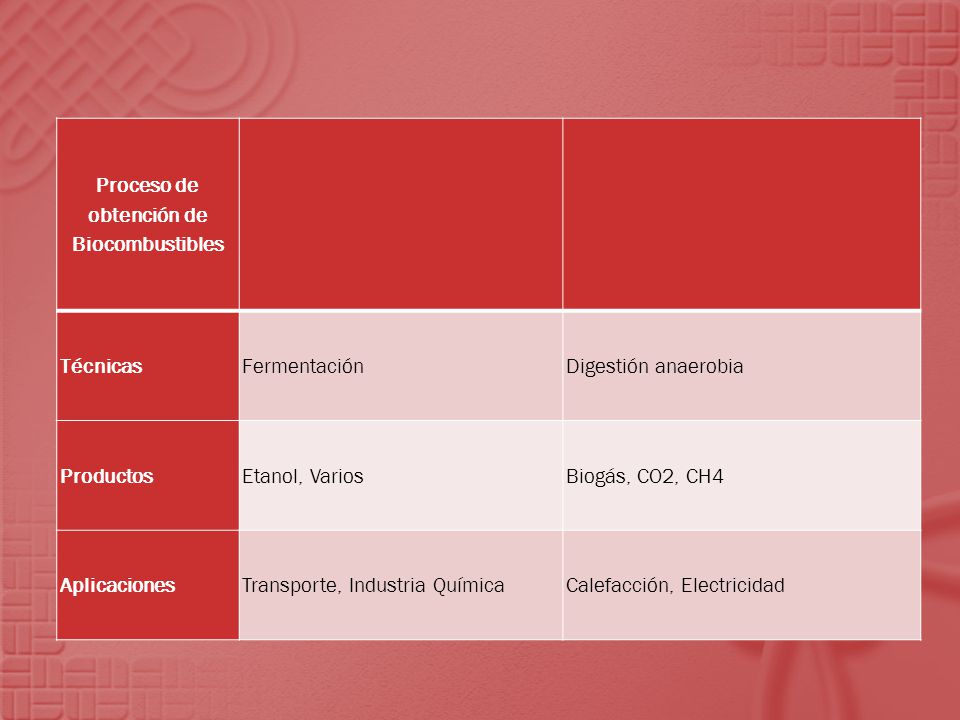 | Proceso de obtención de Biocombustibles | | |
|---|---|---|
| Técnicas | Fermentación | Digestión anaerobia |
| Productos | Etanol, Varios | Biogás, CO2, CH4 |
| Aplicaciones | Transporte, Industria Química | Calefacción, Electricidad |